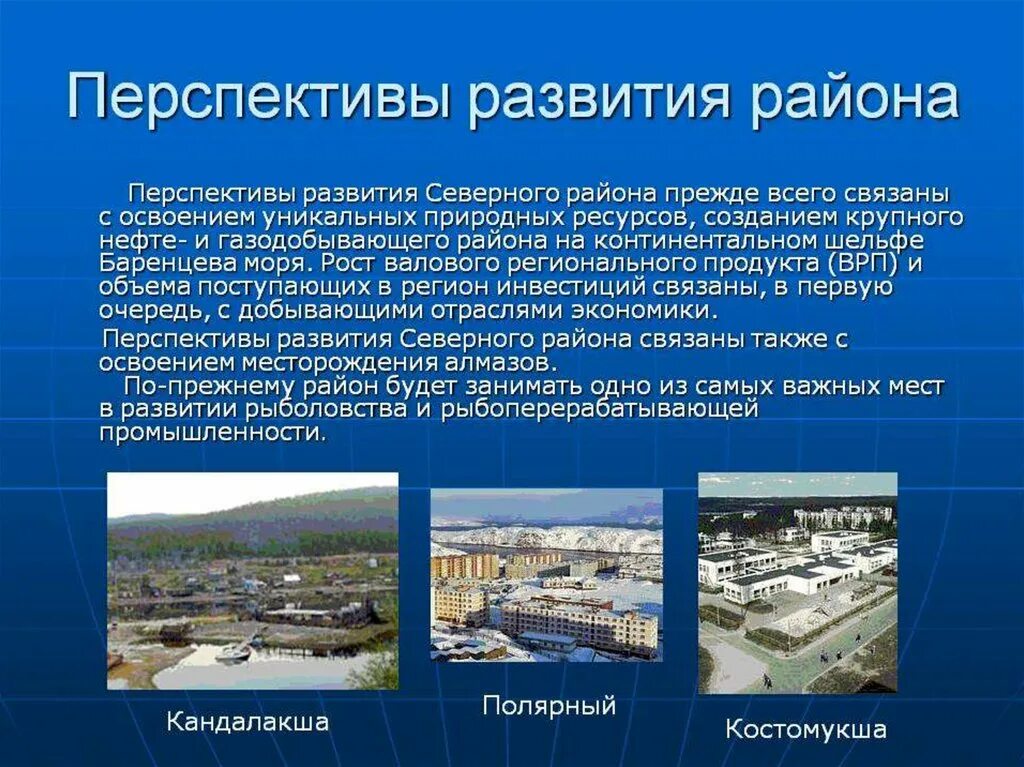 Перспективы развития района

Перспективы развития Северного района прежде всего связаны с освоением уникальных природных ресурсов, созданием крупного нефте- и газодобывающего района на континентальном шельфе Баренцева моря. Рост валового регионального продукта (ВРП) и объема поступающих в регион инвестиций связаны, в первую очередь, с добывающими отраслями экономики.

Перспективы развития Северного района связаны также с освоением месторождения алмазов.

По-прежнему район будет занимать одно из самых важных мест в развитии рыболовства и рыбоперерабатывающей промышленности.

Кандалакша

Полярный

Костомукша